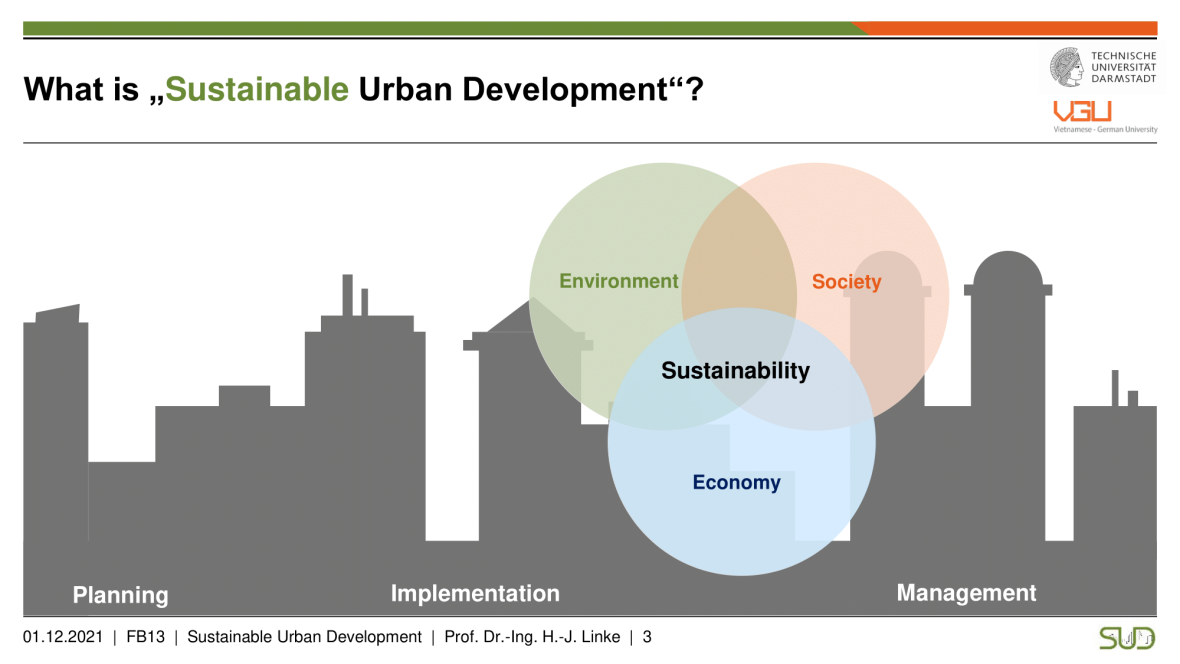 What is „Sustainable Urban Development“?

TECHNISCHE UNIVERSITÄT DARMSTADT

VGU
Vietnamese - German University

Environment

Society

Sustainability

Economy

Planning

Implementation

Management

01.12.2021 | FB13 | Sustainable Urban Development | Prof. Dr.-Ing. H.-J. Linke | 3

SUD